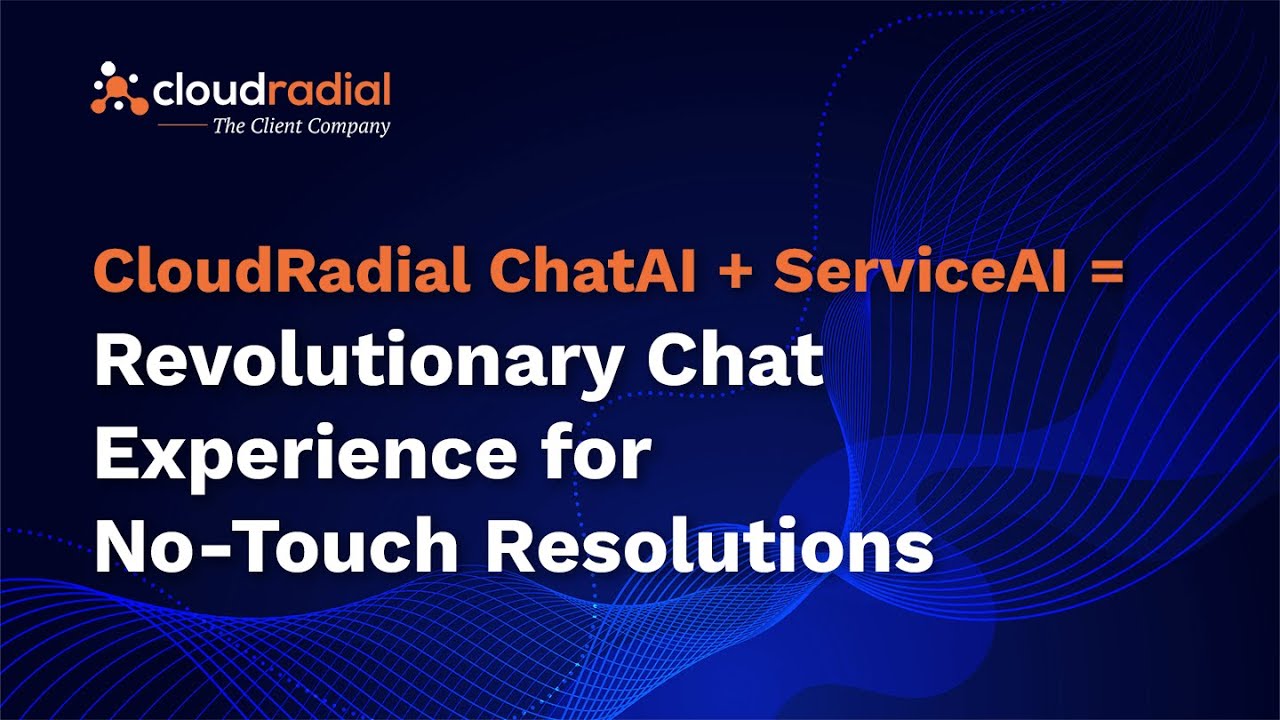 cloudradial
The Client Company

CloudRadial ChatAI + ServiceAI =
Revolutionary Chat Experience for No-Touch Resolutions